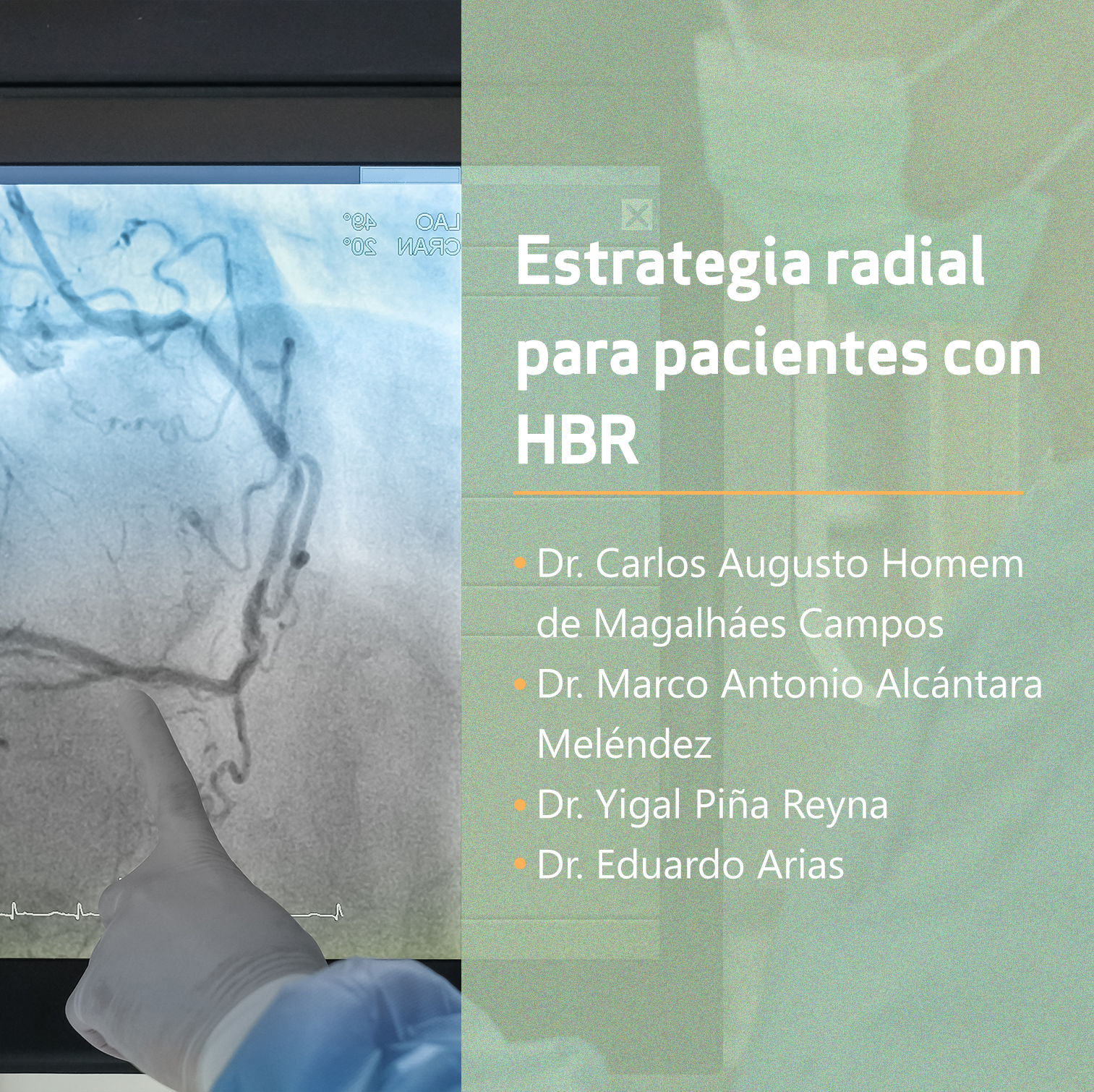 LAO 49°
CRAN 20°

Estrategia radial para pacientes con HBR

• Dr. Carlos Augusto Homem de Magalháes Campos
• Dr. Marco Antonio Alcántara Meléndez
• Dr. Yigal Piña Reyna
• Dr. Eduardo Arias